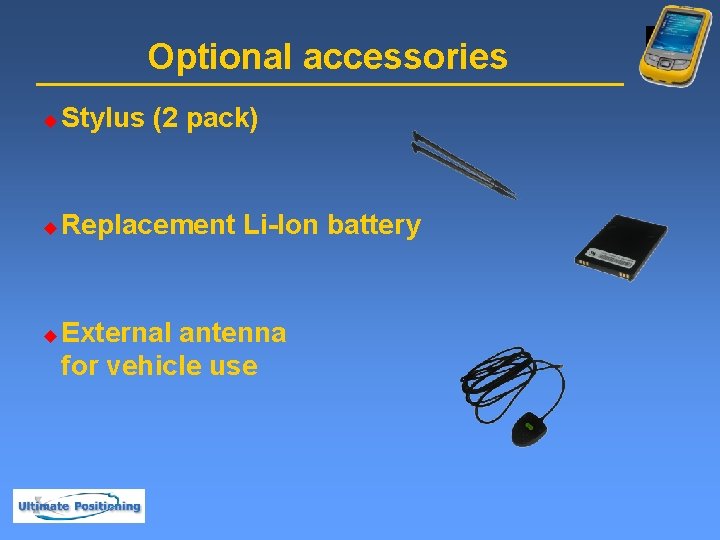 Optional accessories

Stylus (2 pack)

Replacement Li-Ion battery

External antenna for vehicle use

Ultimate Positioning